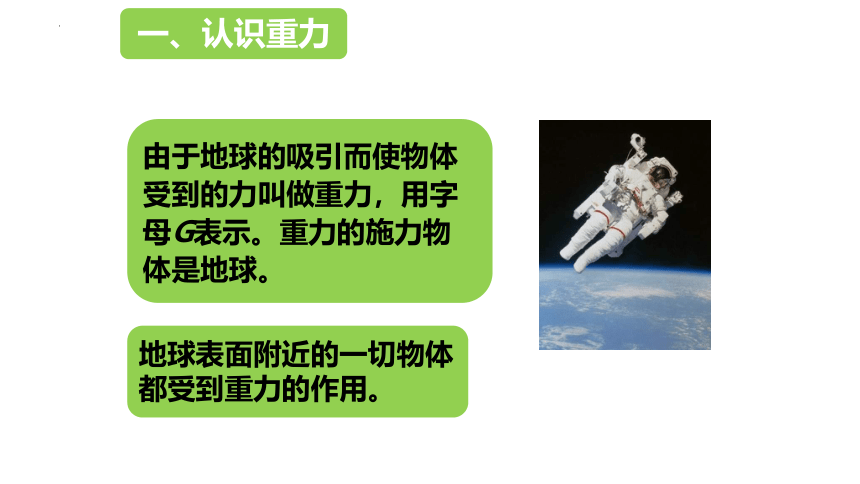 一、认识重力

由于地球的吸引而使物体受到的力叫做重力，用字母$G$表示。重力的施力物体是地球。

地球表面附近的一切物体都受到重力的作用。